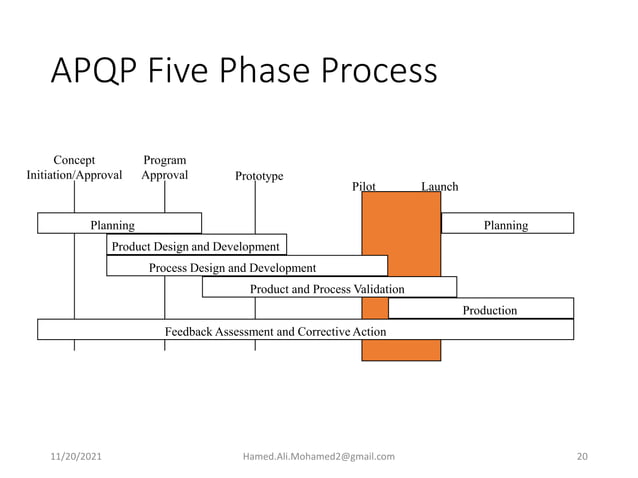 APQP Five Phase Process

Concept Initiation/Approval

Program Approval

Prototype

Pilot

Launch

Planning

Planning

Product Design and Development

Process Design and Development

Product and Process Validation

Production

Feedback Assessment and Corrective Action

11/20/2021

Hamed.Ali.Mohamed2@gmail.com

20